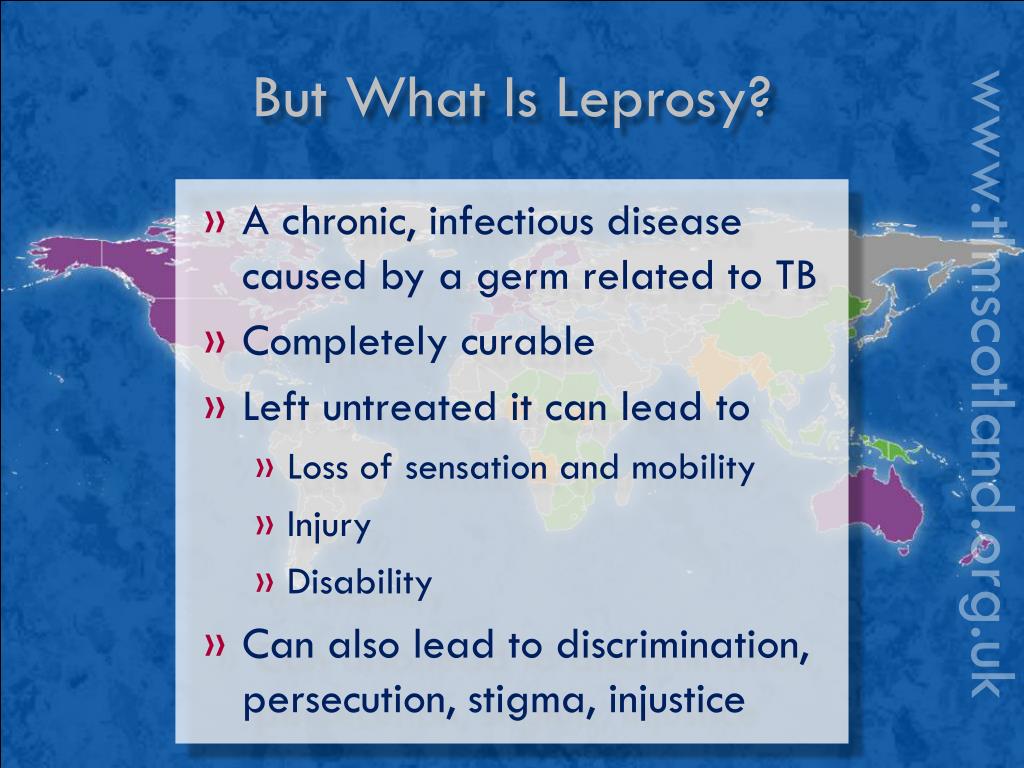 But What Is Leprosy?

» A chronic, infectious disease caused by a germ related to TB
» Completely curable
» Left untreated it can lead to
» Loss of sensation and mobility
» Injury
» Disability
» Can also lead to discrimination, persecution, stigma, injustice

www.tlmscotland.org.uk